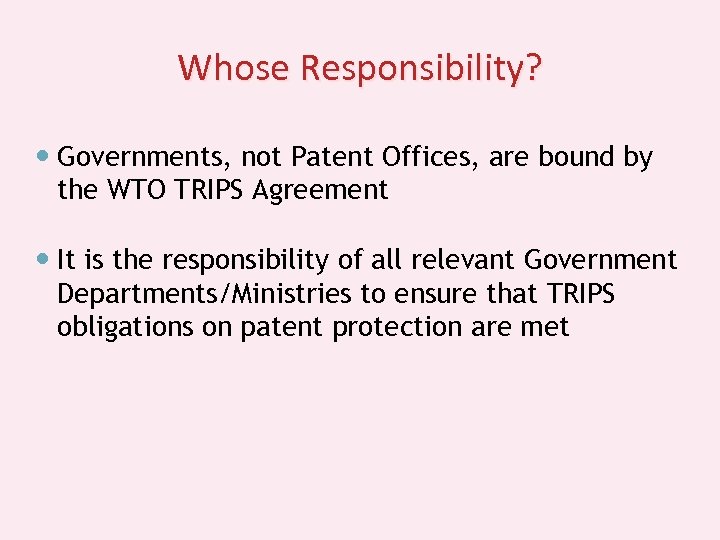 Whose Responsibility?

• Governments, not Patent Offices, are bound by the WTO TRIPS Agreement

• It is the responsibility of all relevant Government Departments/Ministries to ensure that TRIPS obligations on patent protection are met